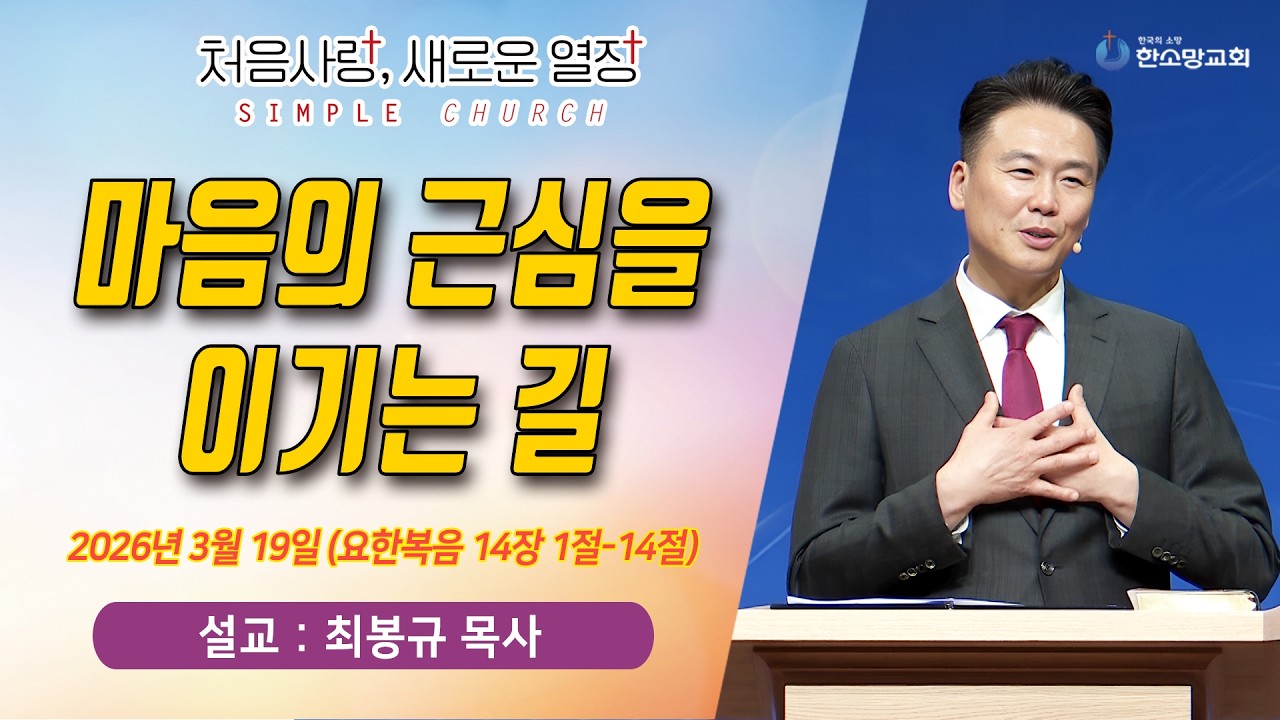 처음사랑, 새로운 열정
SIMPLE CHURCH

한국의 소망 한소망교회

마음의 근심을 이기는 길

2026년 3월 19일 (요한복음 14장 1절-14절)

설교 : 최봉규 목사